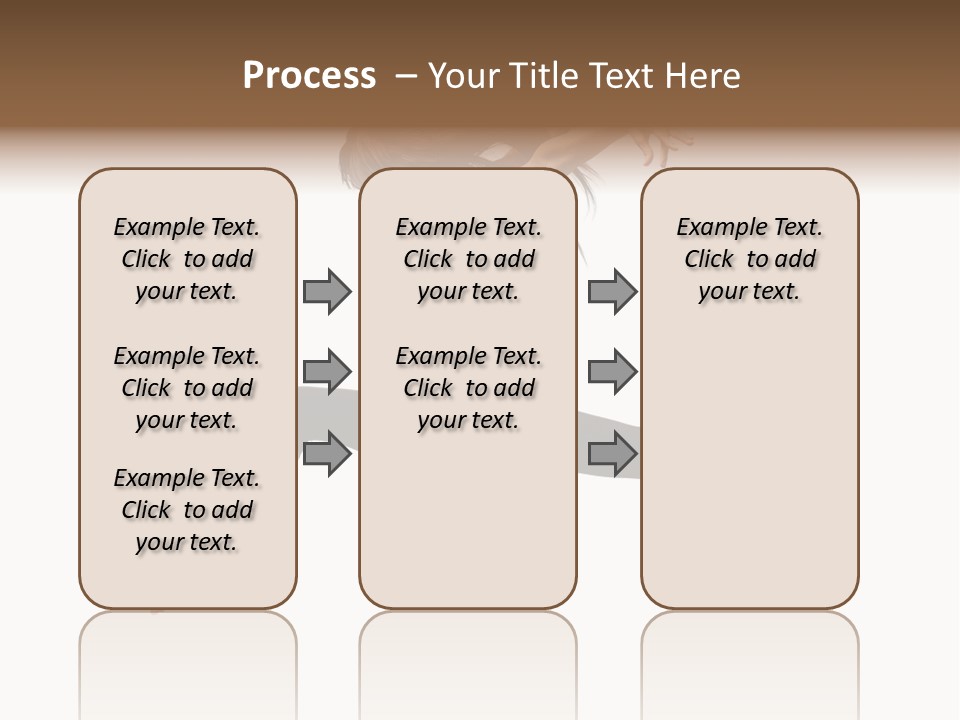 Process – Your Title Text Here

Example Text. Click to add your text.

Example Text. Click to add your text.

Example Text. Click to add your text.

Example Text. Click to add your text.

Example Text. Click to add your text.

Example Text. Click to add your text.